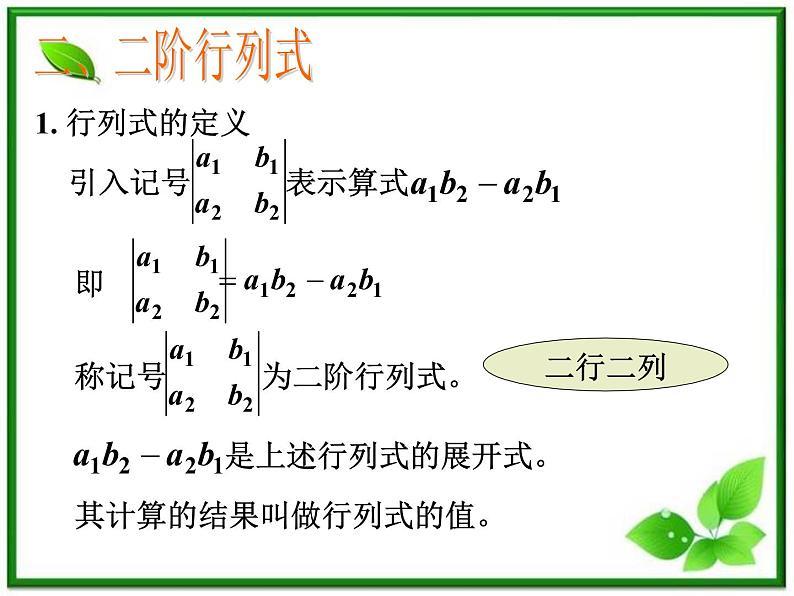 二、二阶行列式

1. 行列式的定义

引入记号$\begin{vmatrix} a_1 & b_1 \\ a_2 & b_2 \end{vmatrix}$表示算式$a_1b_2 - a_2b_1$

即 $\begin{vmatrix} a_1 & b_1 \\ a_2 & b_2 \end{vmatrix} = a_1b_2 - a_2b_1$

称记号$\begin{vmatrix} a_1 & b_1 \\ a_2 & b_2 \end{vmatrix}$为二阶行列式。

二行二列

$a_1b_2 - a_2b_1$是上述行列式的展开式。

其计算的结果叫做行列式的值。